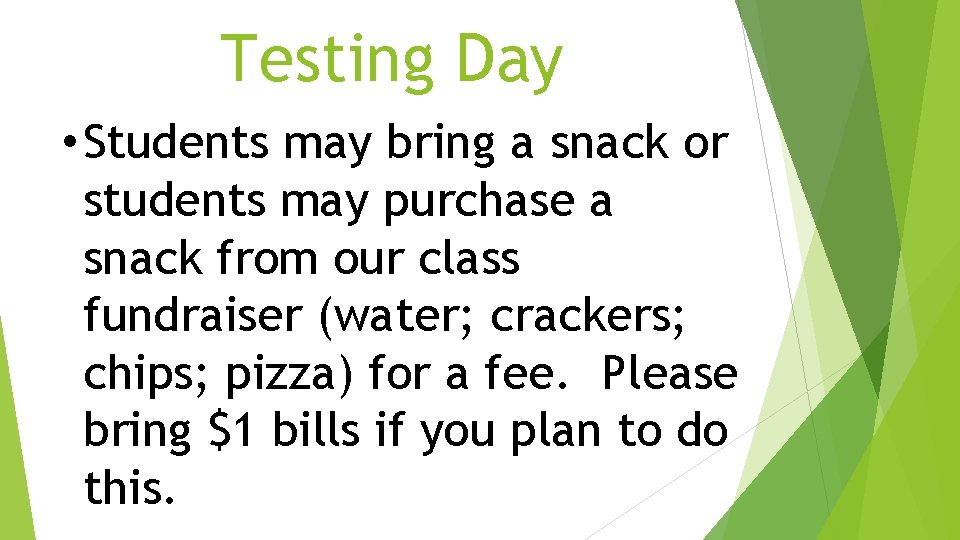 Testing Day

• Students may bring a snack or students may purchase a snack from our class fundraiser (water; crackers; chips; pizza) for a fee. Please bring \$1 bills if you plan to do this.